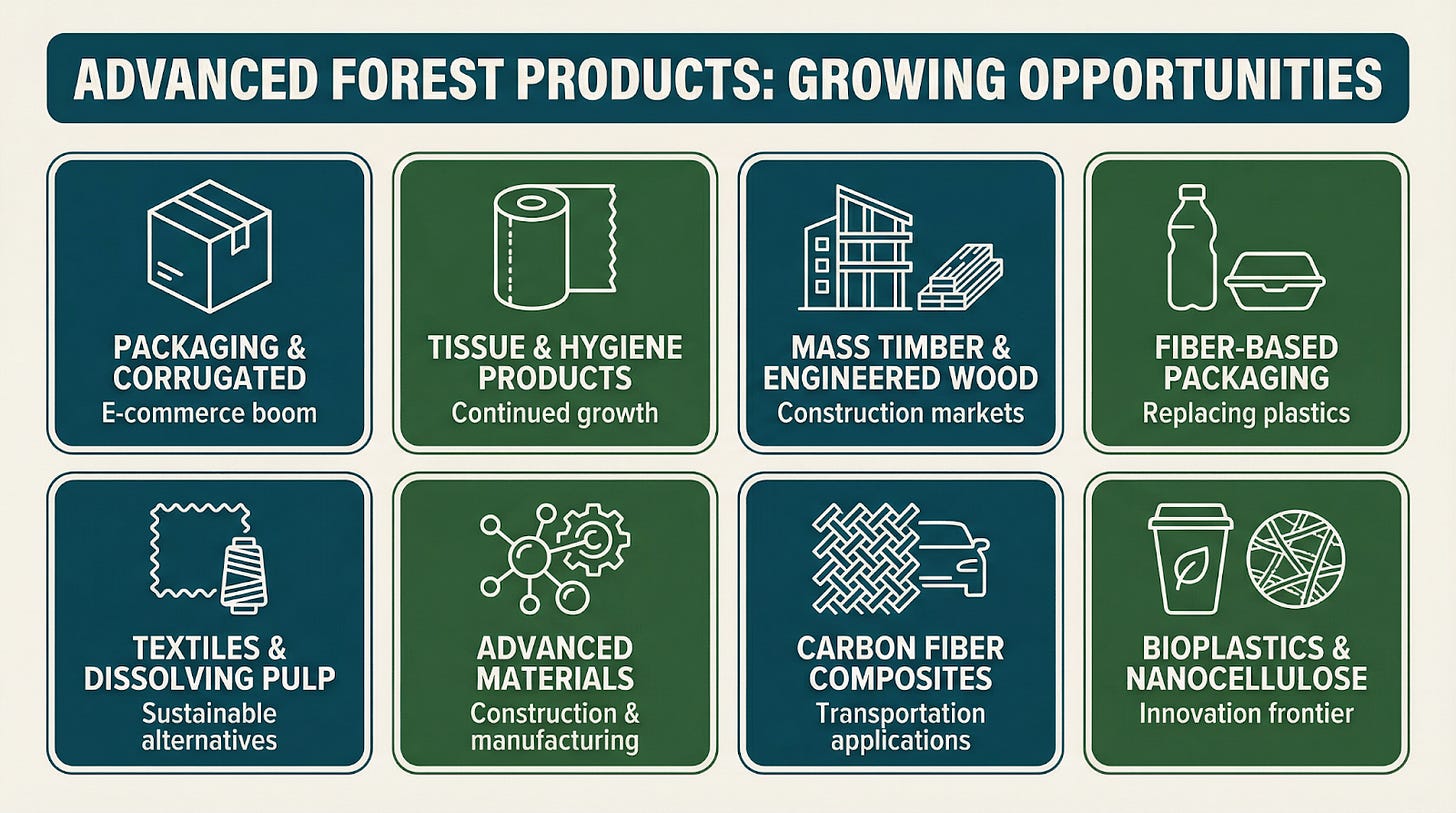 ADVANCED FOREST PRODUCTS: GROWING OPPORTUNITIES

PACKAGING & CORRUGATED
E-commerce boom

TISSUE & HYGIENE PRODUCTS
Continued growth

MASS TIMBER & ENGINEERED WOOD
Construction markets

FIBER-BASED PACKAGING
Replacing plastics

TEXTILES & DISSOLVING PULP
Sustainable alternatives

ADVANCED MATERIALS
Construction & manufacturing

CARBON FIBER COMPOSITES
Transportation applications

BIOPLASTICS & NANOCELLULOSE
Innovation frontier